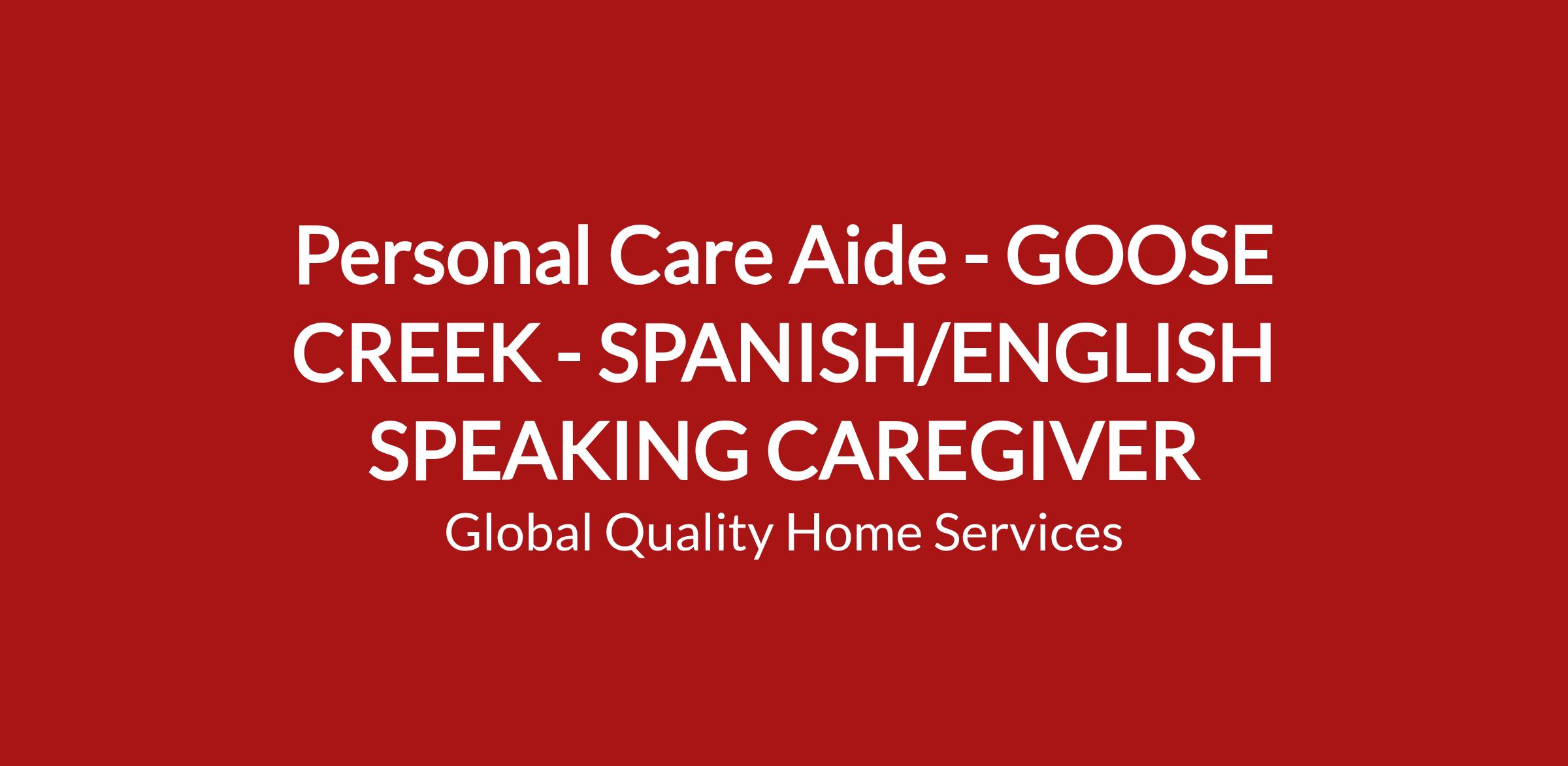 Personal Care Aide - GOOSE CREEK - SPANISH/ENGLISH SPEAKING CAREGIVER

Global Quality Home Services